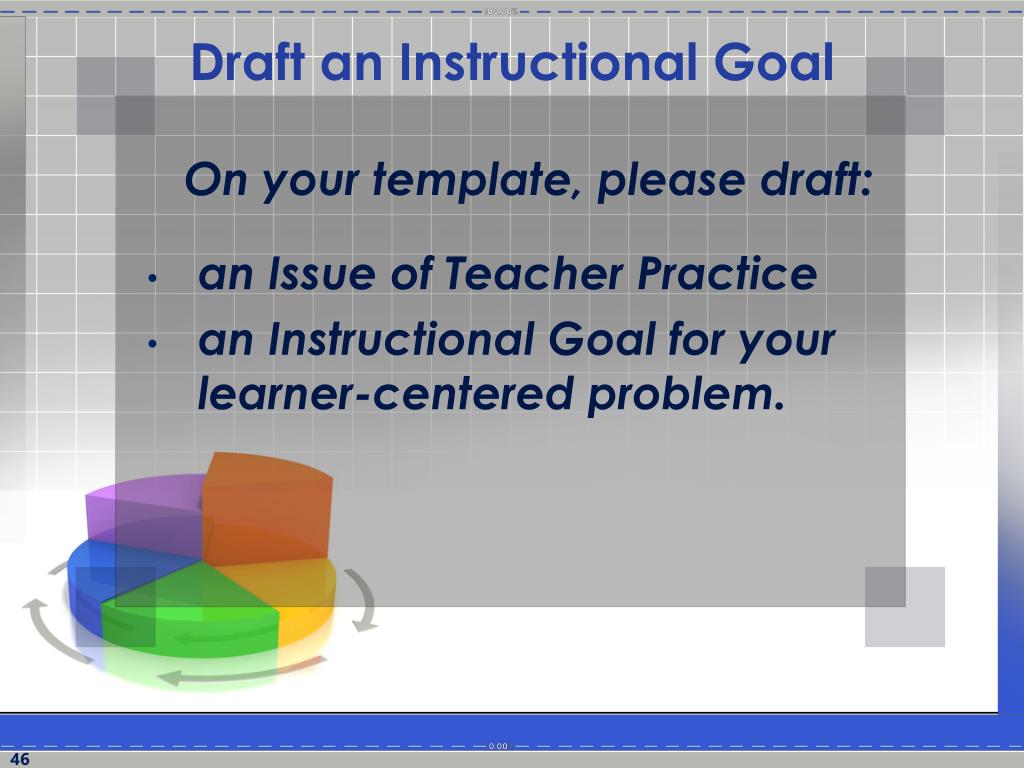 Draft an Instructional Goal

On your template, please draft:

• an Issue of Teacher Practice
• an Instructional Goal for your learner-centered problem.

0.00

46